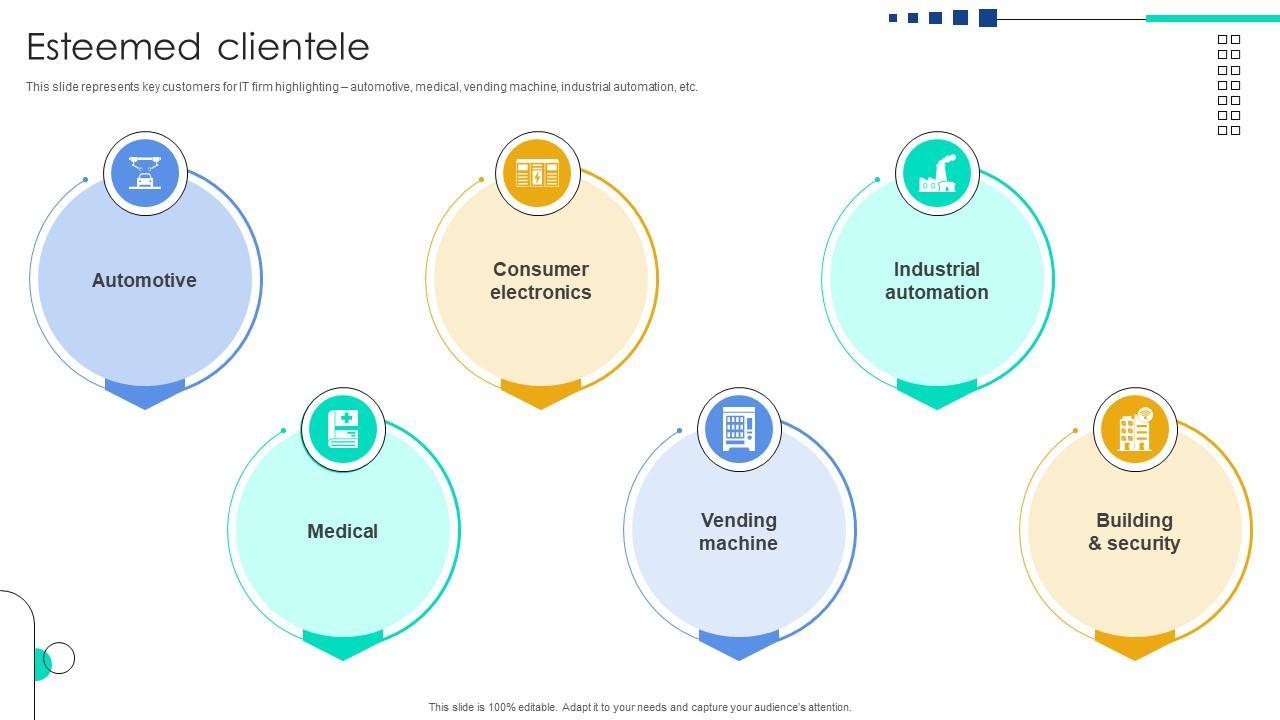 Esteemed clientele

This slide represents key customers for IT firm highlighting – automotive, medical, vending machine, industrial automation, etc.

Automotive

Consumer electronics

Industrial automation

Medical

Vending machine

Building & security

This slide is 100% editable. Adapt it to your needs and capture your audience's attention.